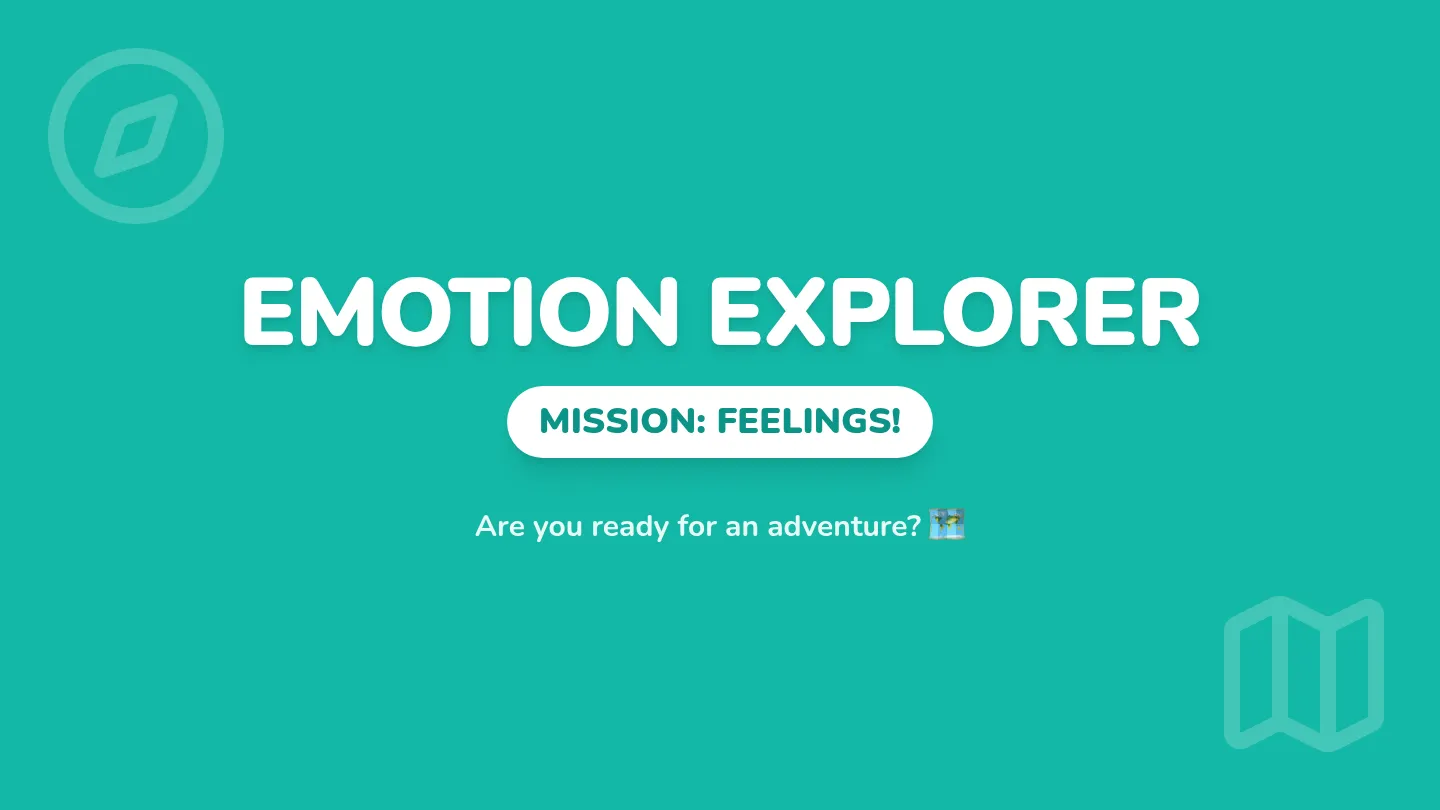 EMOTION EXPLORER

MISSION: FEELINGS!

Are you ready for an adventure? 🗺️